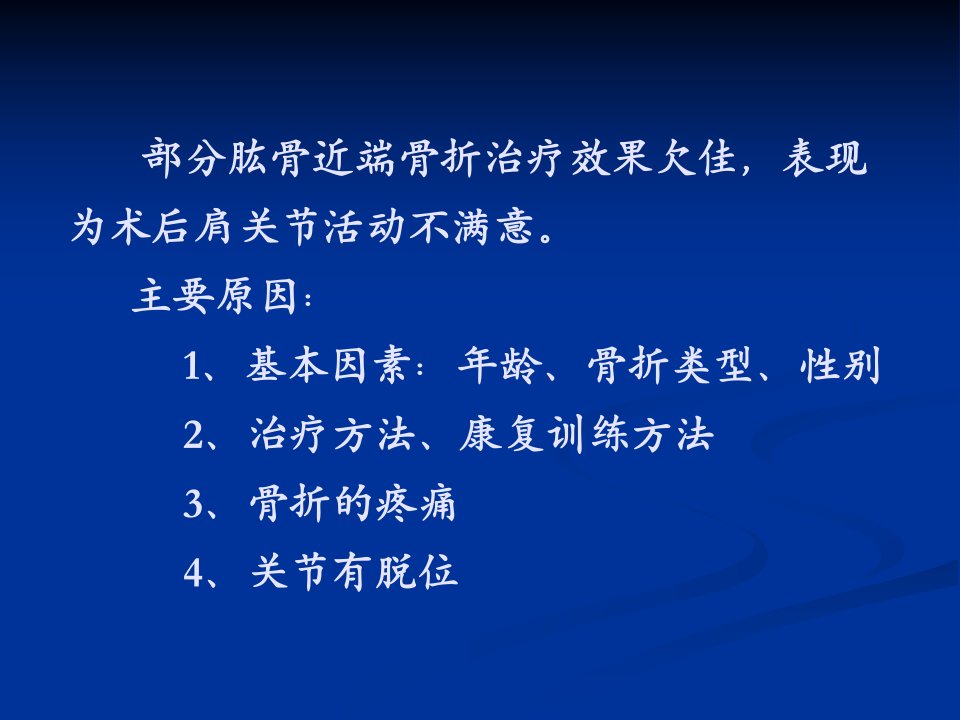 部分肱骨近端骨折治疗效果欠佳，表现为术后肩关节活动不满意。

主要原因：

1、基本因素：年龄、骨折类型、性别

2、治疗方法、康复训练方法

3、骨折的疼痛

4、关节有脱位